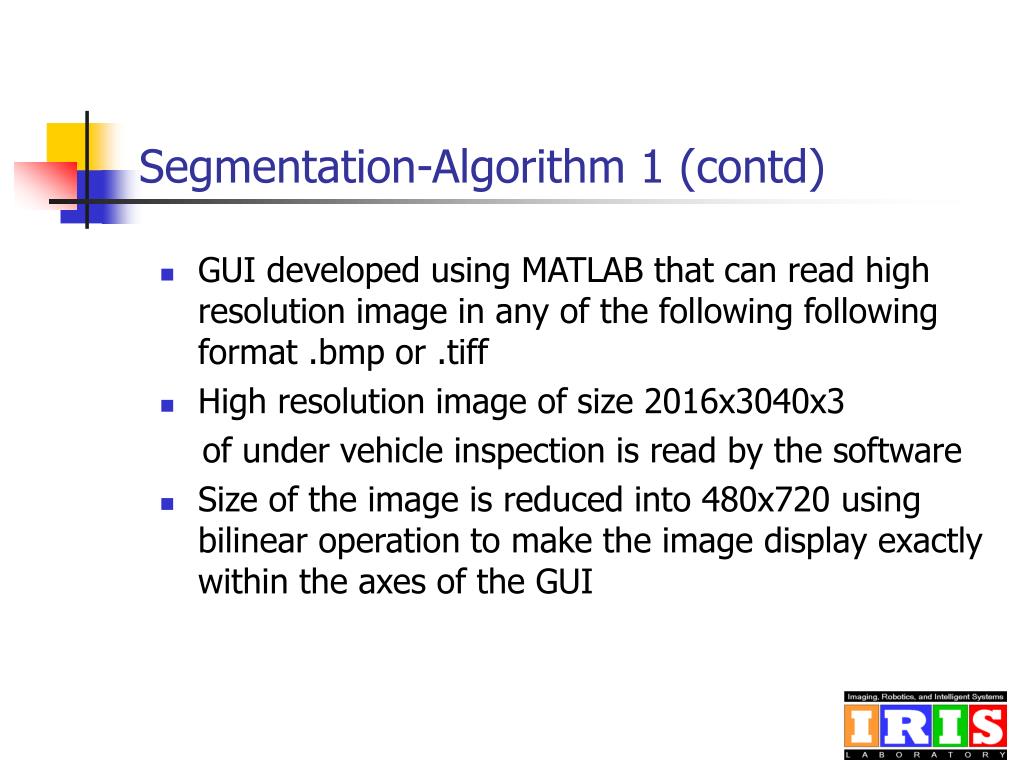 Segmentation-Algorithm 1 (contd)

- GUI developed using MATLAB that can read high resolution image in any of the following following format .bmp or .tiff
- High resolution image of size 2016x3040x3 of under vehicle inspection is read by the software
- Size of the image is reduced into 480x720 using bilinear operation to make the image display exactly within the axes of the GUI

Imaging, Robotics, and Intelligent Systems
IRIS
LABORATORY